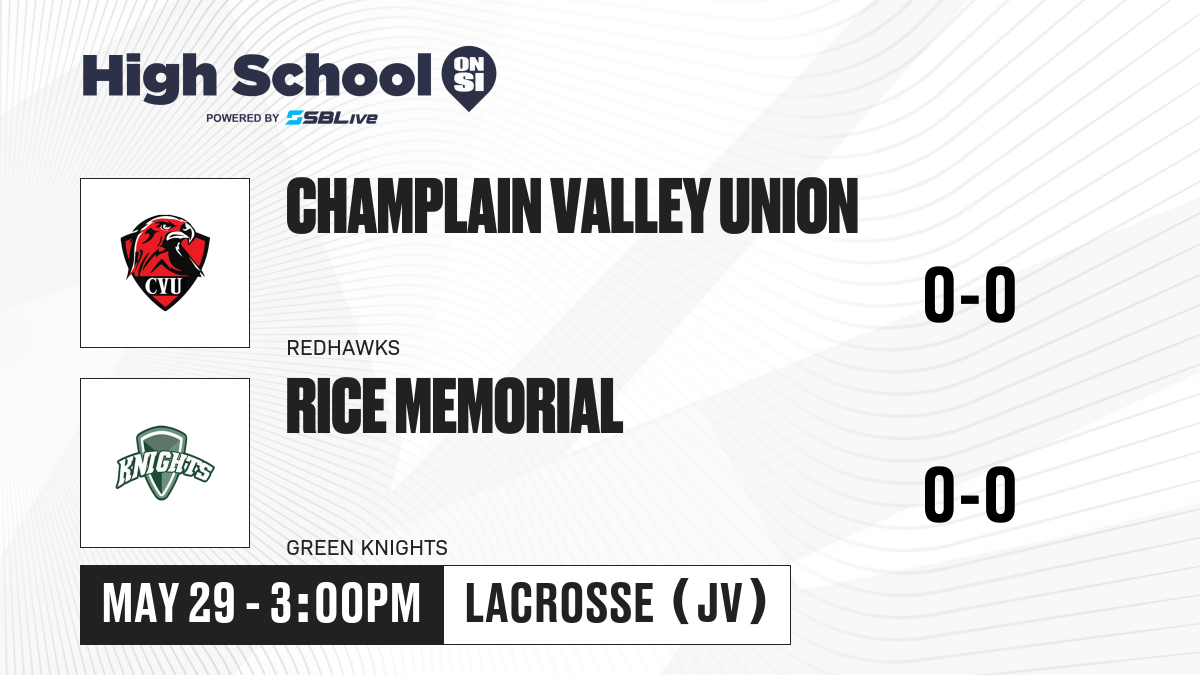 High School ON SI
POWERED BY SBLive

CVU

CHAMPLAIN VALLEY UNION

0-0

REDHAWKS

KNIGHTS

RICE MEMORIAL

0-0

GREEN KNIGHTS

MAY 29 - 3:00PM

LACROSSE (JV)